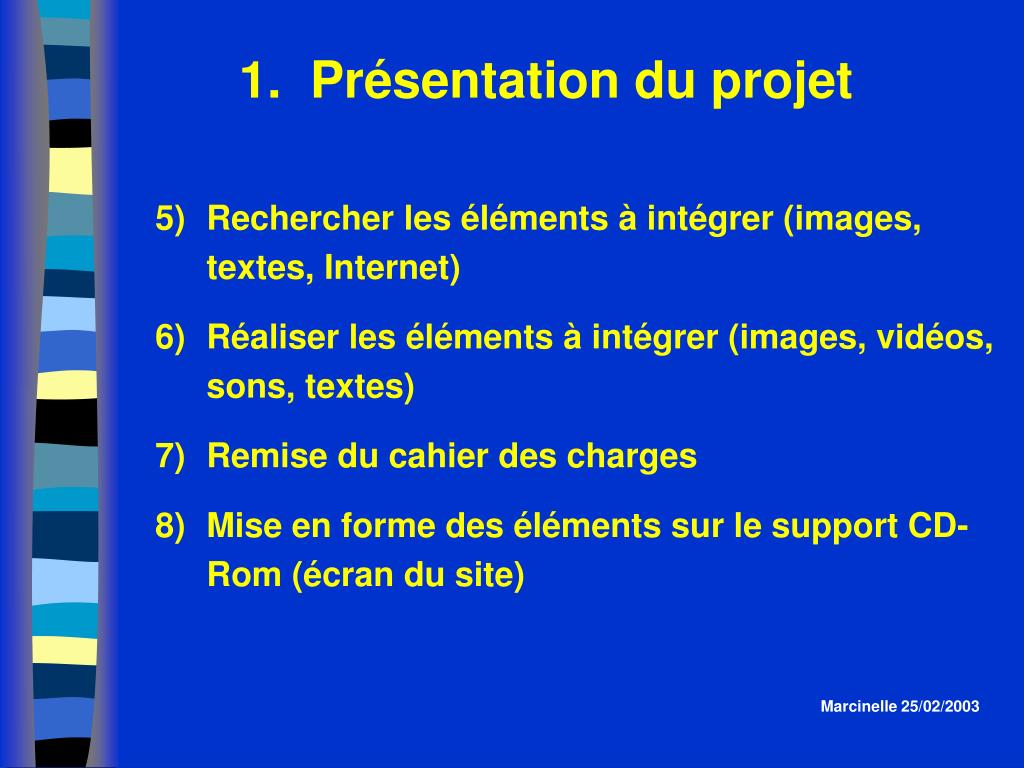 1. Présentation du projet

5) Rechercher les éléments à intégrer (images, textes, Internet)

6) Réaliser les éléments à intégrer (images, vidéos, sons, textes)

7) Remise du cahier des charges

8) Mise en forme des éléments sur le support CD-Rom (écran du site)

Marcinelle 25/02/2003